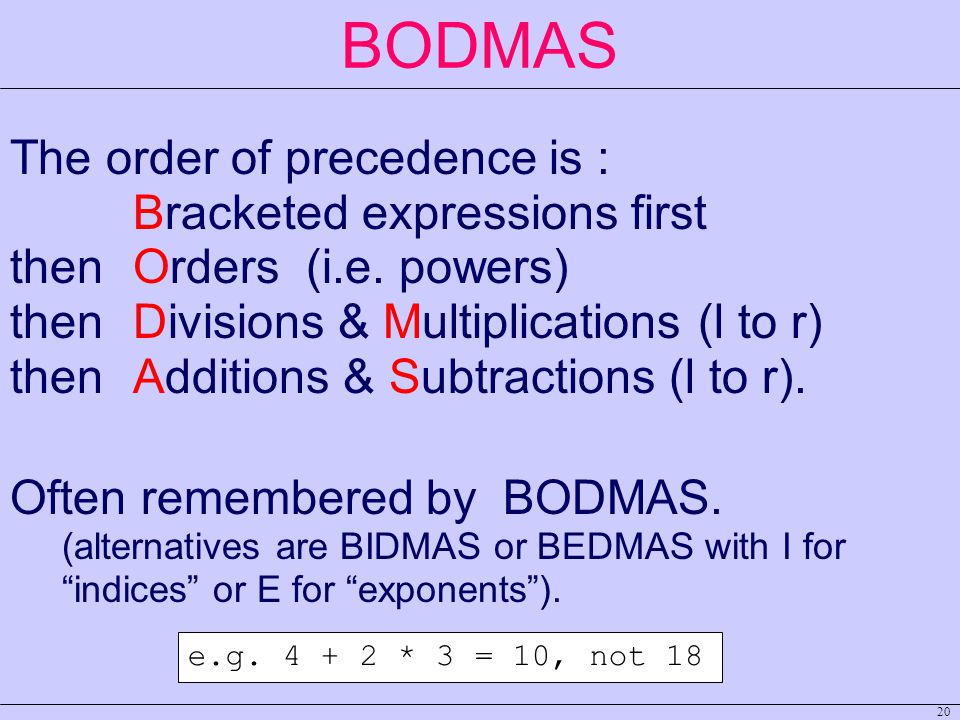 BODMAS

The order of precedence is :
Bracketed expressions first
then Orders (i.e. powers)
then Divisions & Multiplications (l to r)
then Additions & Subtractions (l to r).

Often remembered by BODMAS.
(alternatives are BIDMAS or BEDMAS with I for “indices” or E for “exponents”).

e.g. 4 + 2 * 3 = 10, not 18

20